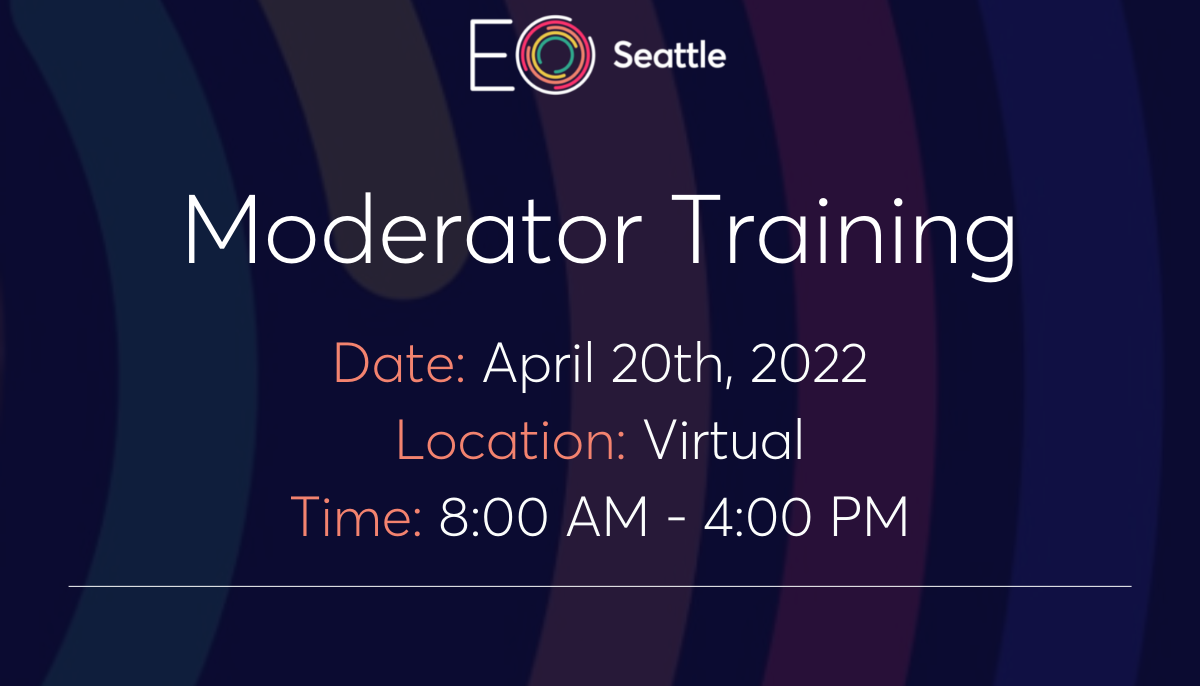 EO Seattle

Moderator Training

Date: April 20th, 2022
Location: Virtual
Time: 8:00 AM - 4:00 PM